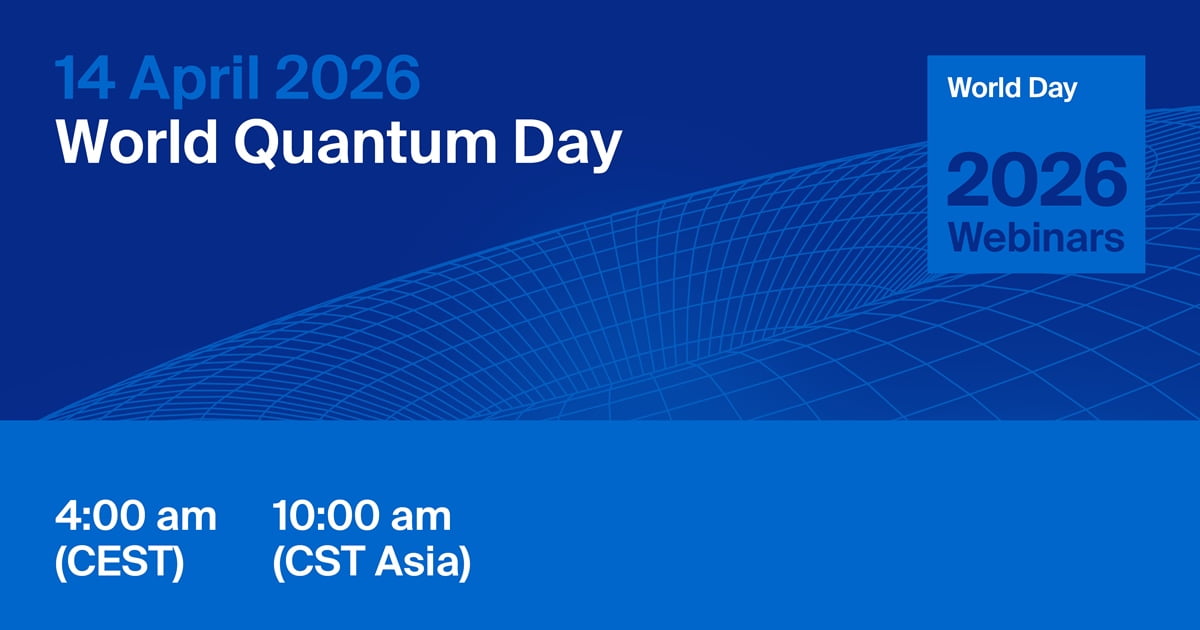 14 April 2026
World Quantum Day

World Day
2026
Webinars

4:00 am
(CEST)

10:00 am
(CST Asia)